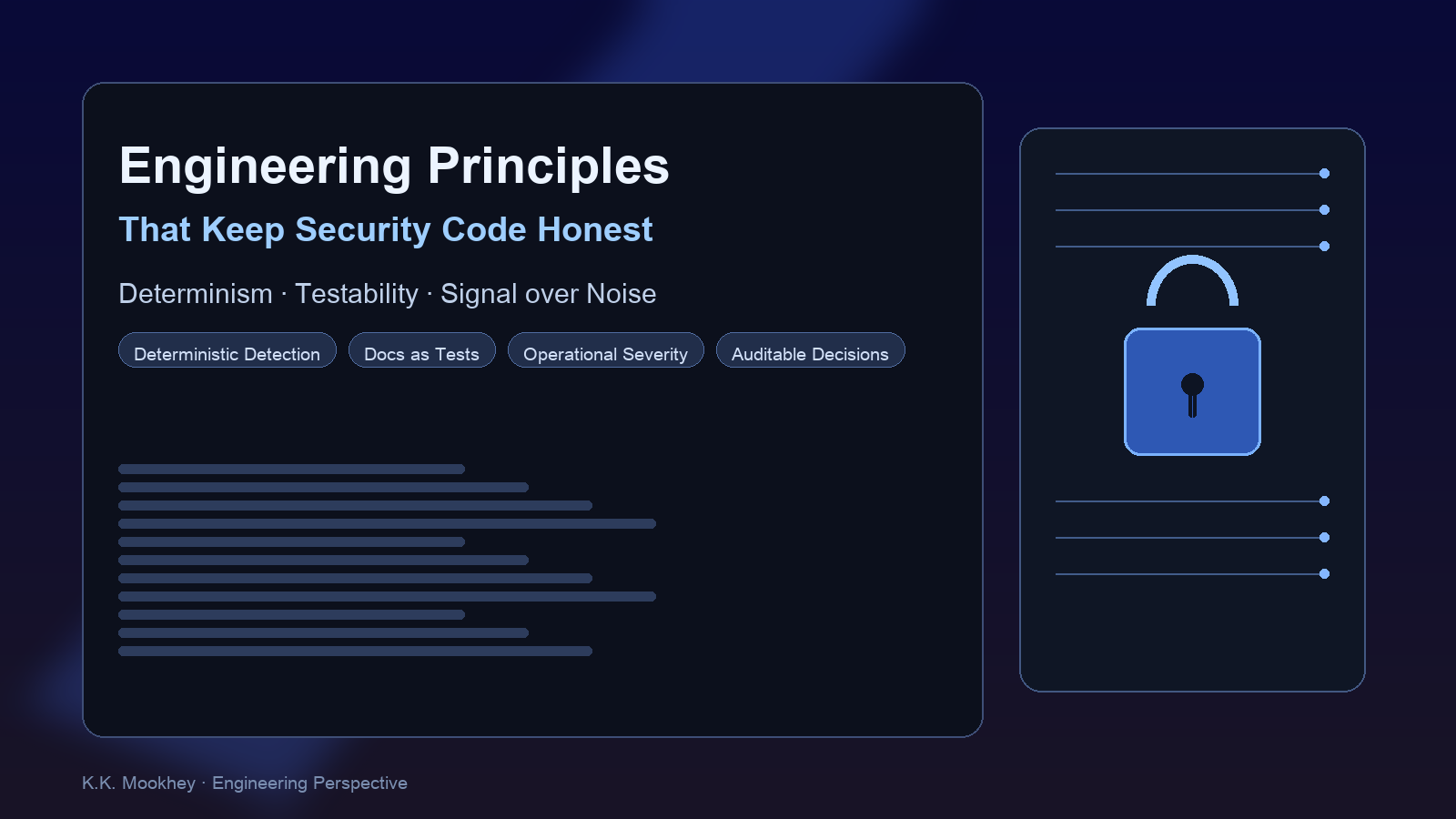 Engineering Principles
That Keep Security Code Honest

Determinism · Testability · Signal over Noise

Deterministic Detection
Docs as Tests
Operational Severity
Auditable Decisions

K.K. Mookhey · Engineering Perspective